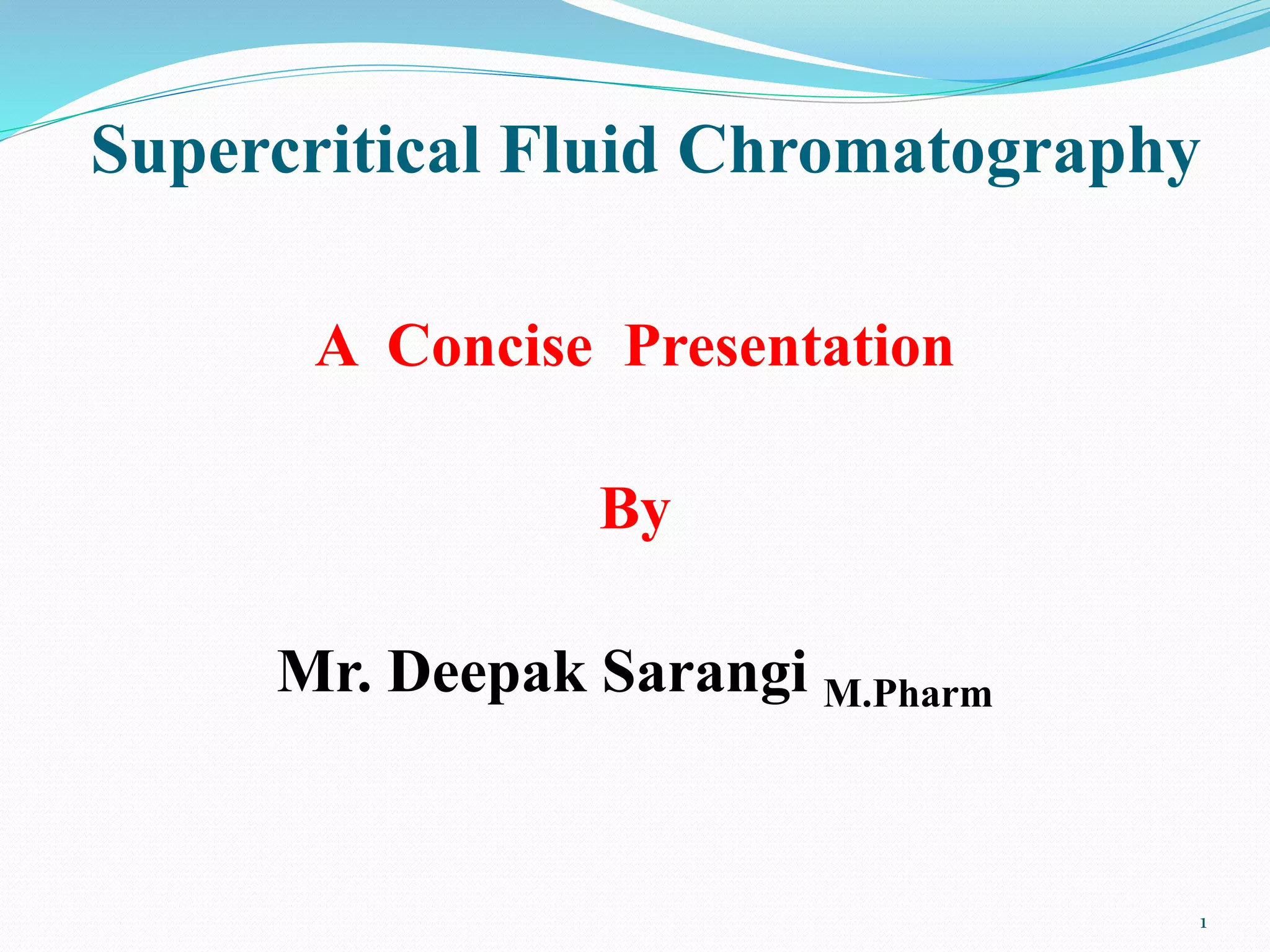 Supercritical Fluid Chromatography

A Concise Presentation

By

Mr. Deepak Sarangi M.Pharm

1